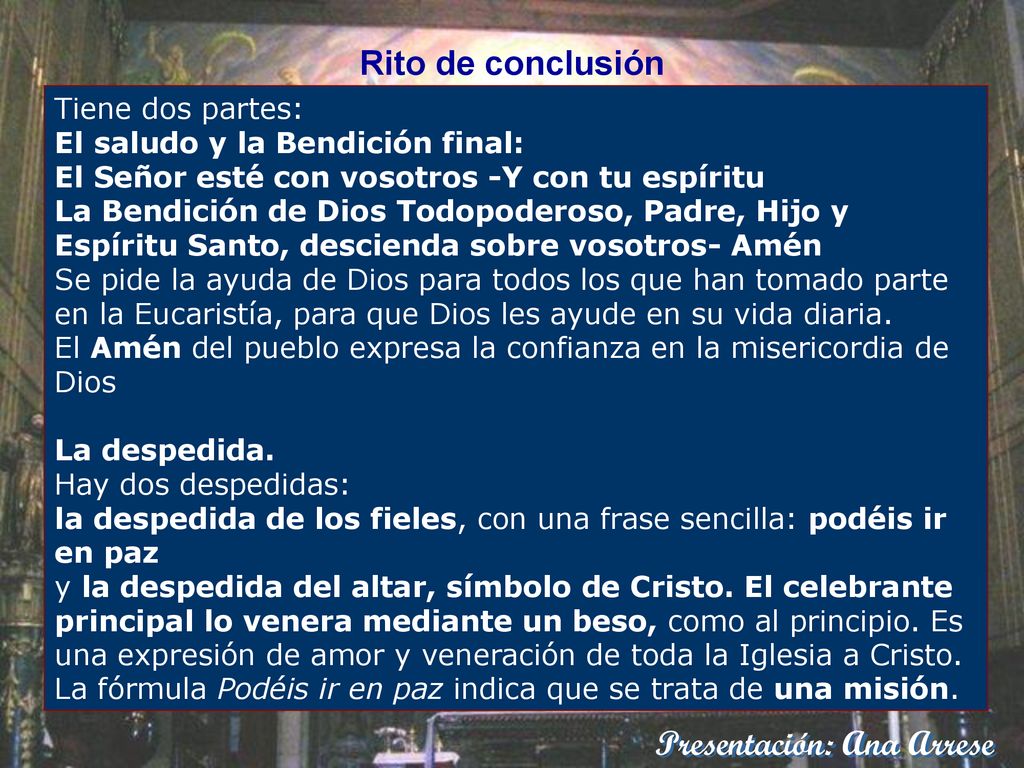 Rito de conclusión

Tiene dos partes:
El saludo y la Bendición final:
El Señor esté con vosotros -Y con tu espíritu
La Bendición de Dios Todopoderoso, Padre, Hijo y Espíritu Santo, descienda sobre vosotros- Amén
Se pide la ayuda de Dios para todos los que han tomado parte en la Eucaristía, para que Dios les ayude en su vida diaria.
El Amén del pueblo expresa la confianza en la misericordia de Dios

La despedida.
Hay dos despedidas:
la despedida de los fieles, con una frase sencilla: podéis ir en paz
y la despedida del altar, símbolo de Cristo. El celebrante principal lo venera mediante un beso, como al principio. Es una expresión de amor y veneración de toda la Iglesia a Cristo.
La fórmula Podéis ir en paz indica que se trata de una misión.

Presentación: Ana Arrese